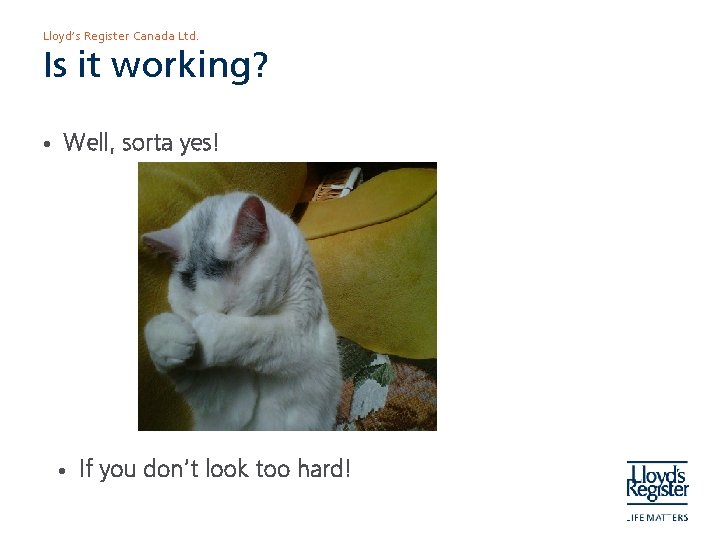 Lloyd's Register Canada Ltd.

Is it working?

• Well, sorta yes!

• If you don't look too hard!

Lloyd's Register
LIFE MATTERS